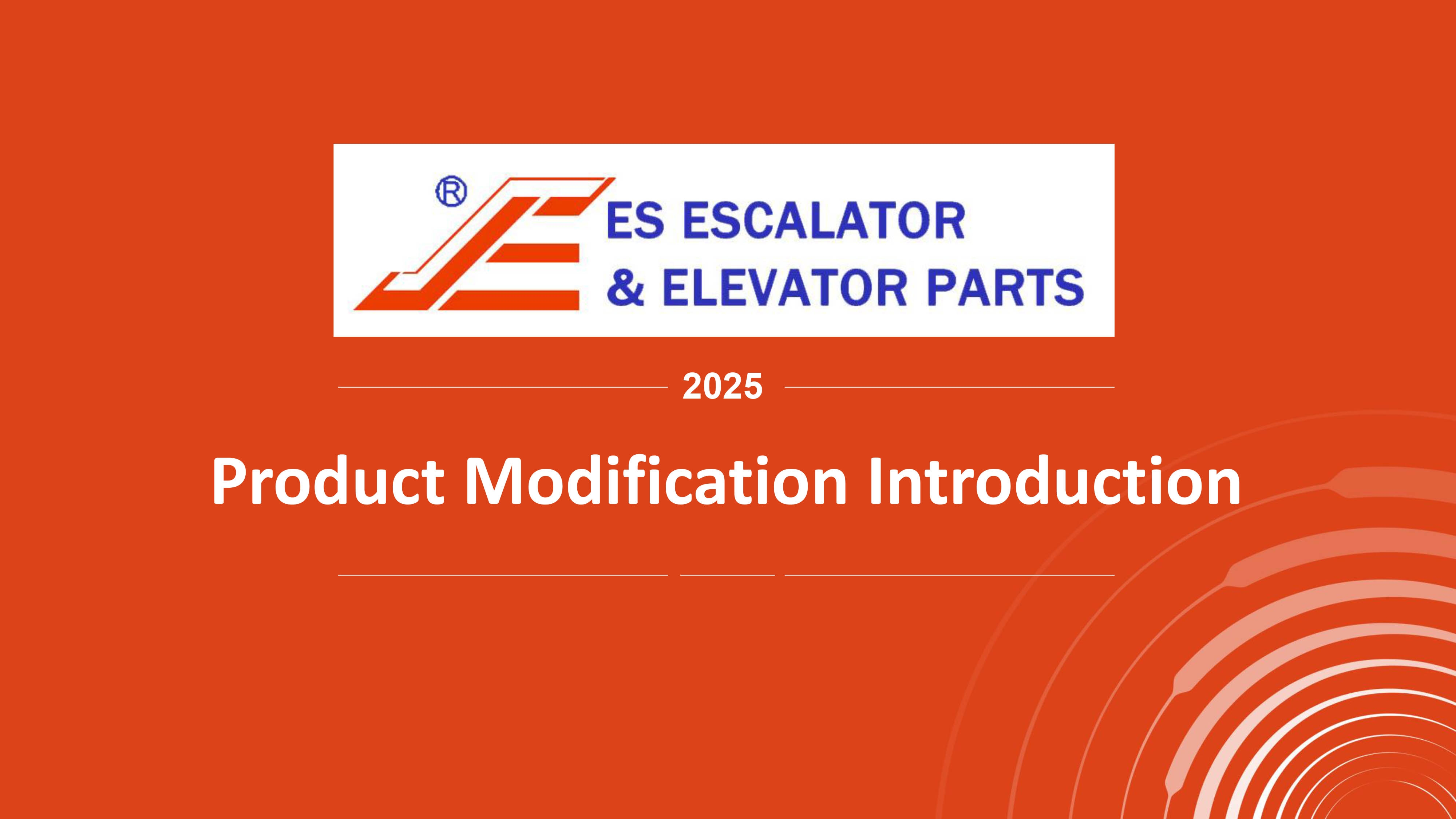 ®
ES ESCALATOR
& ELEVATOR PARTS

2025

Product Modification Introduction